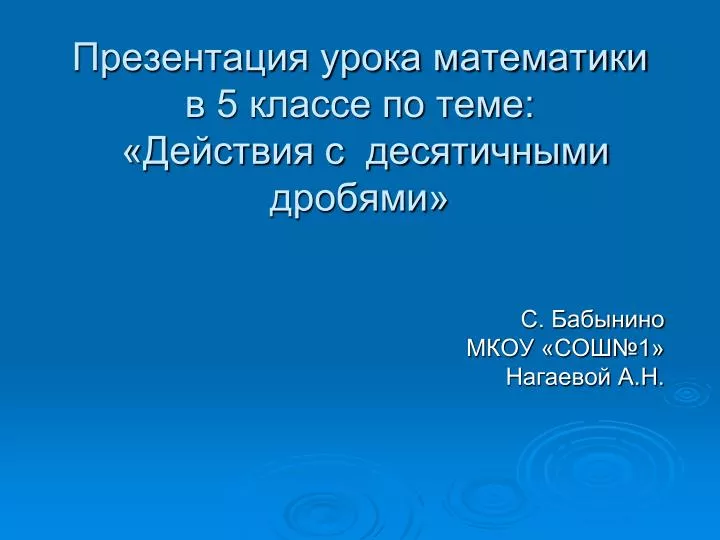 Презентация урока математики в 5 классе по теме: «Действия с десятичными дробями»

С. Бабынино
МКОУ «СОШ№1»
Нагаевой А.Н.